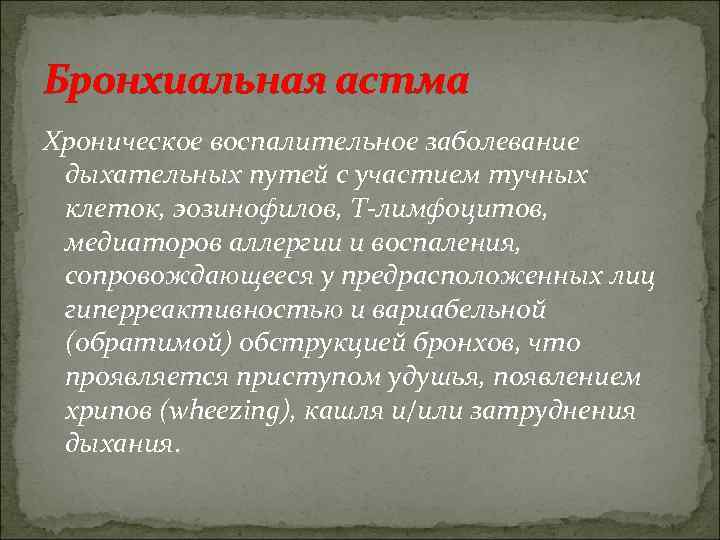 Бронхиальная астма

Хроническое воспалительное заболевание дыхательных путей с участием тучных клеток, эозинофилов, Т-лимфоцитов, медиаторов аллергии и воспаления, сопровождающееся у предрасположенных лиц гиперреактивностью и вариабельной (обратимой) обструкцией бронхов, что проявляется приступом удушья, появлением хрипов (wheezing), кашля и/или затруднения дыхания.